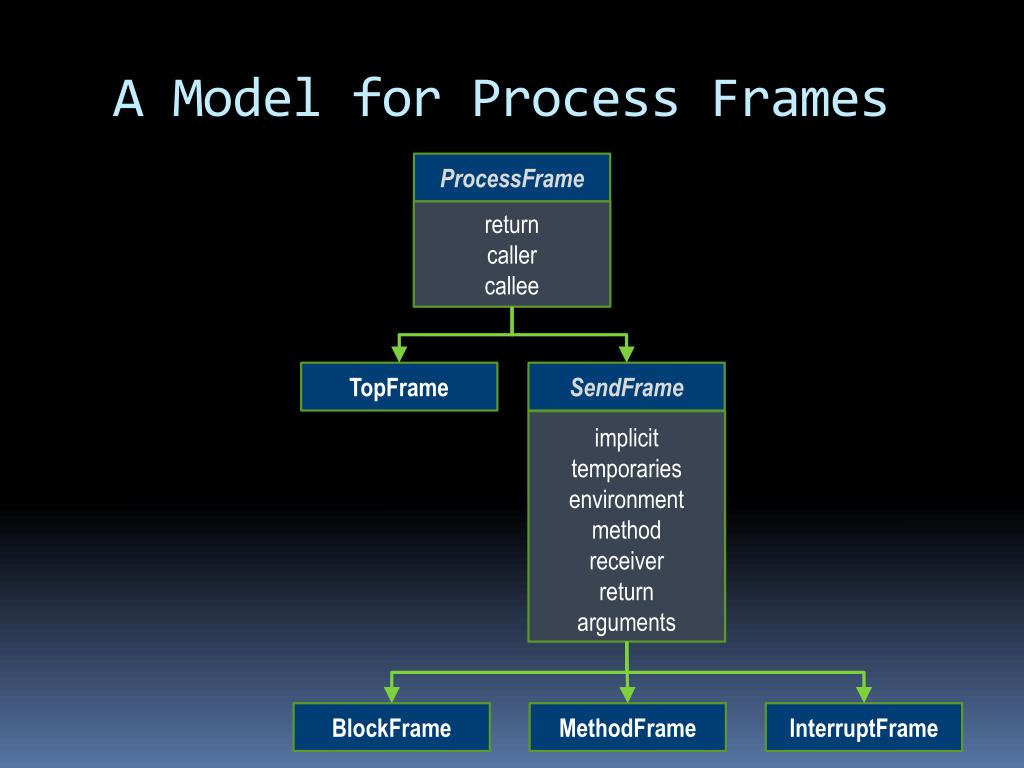 A Model for Process Frames

ProcessFrame

return
caller
callee

TopFrame

SendFrame

implicit
temporaries
environment
method
receiver
return
arguments

BlockFrame

MethodFrame

InterruptFrame